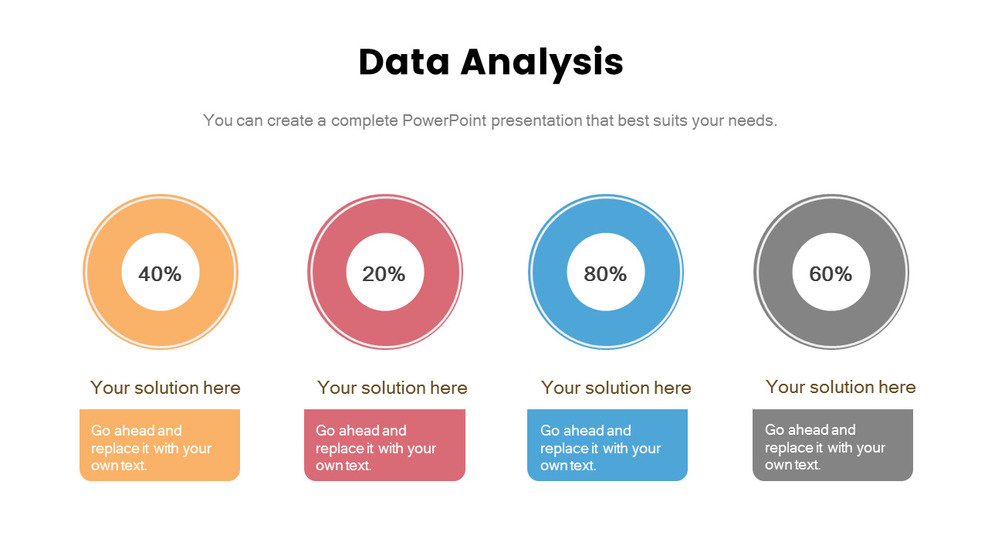 Data Analysis

You can create a complete PowerPoint presentation that best suits your needs.

40%

Your solution here

Go ahead and replace it with your own text.

20%

Your solution here

Go ahead and replace it with your own text.

80%

Your solution here

Go ahead and replace it with your own text.

60%

Your solution here

Go ahead and replace it with your own text.